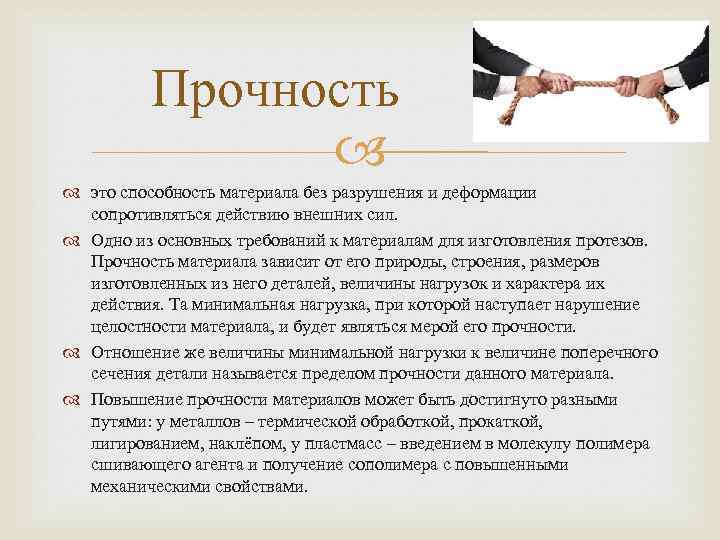 Прочность

это способность материала без разрушения и деформации сопротивляться действию внешних сил.

Одно из основных требований к материалам для изготовления протезов. Прочность материала зависит от его природы, строения, размеров изготовленных из него деталей, величины нагрузок и характера их действия. Та минимальная нагрузка, при которой наступает нарушение целостности материала, и будет являться мерой его прочности.

Отношение же величины минимальной нагрузки к величине поперечного сечения детали называется пределом прочности данного материала.

Повышение прочности материалов может быть достигнуто разными путями: у металлов – термической обработкой, прокаткой, лигированием, наклёпом, у пластмасс – введением в молекулу полимера сшивающего агента и получение сополимера с повышенными механическими свойствами.